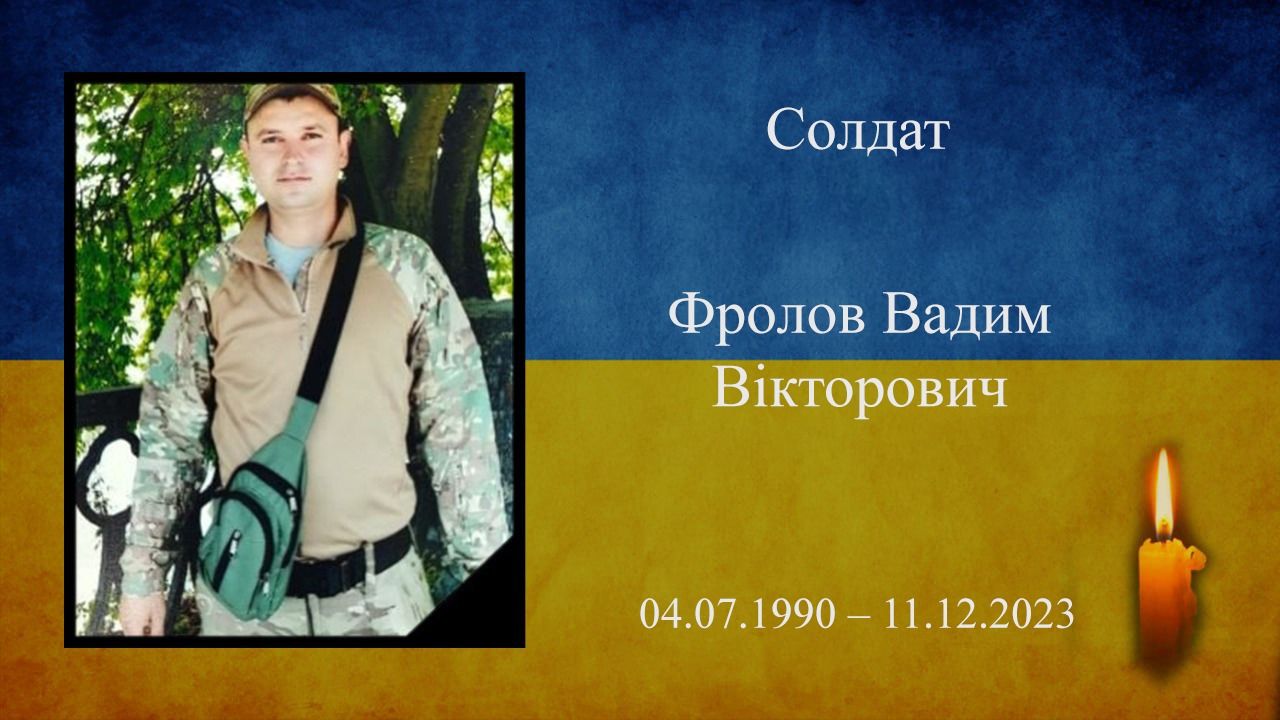 Солдат

Фролов Вадим Вікторович

04.07.1990 – 11.12.2023